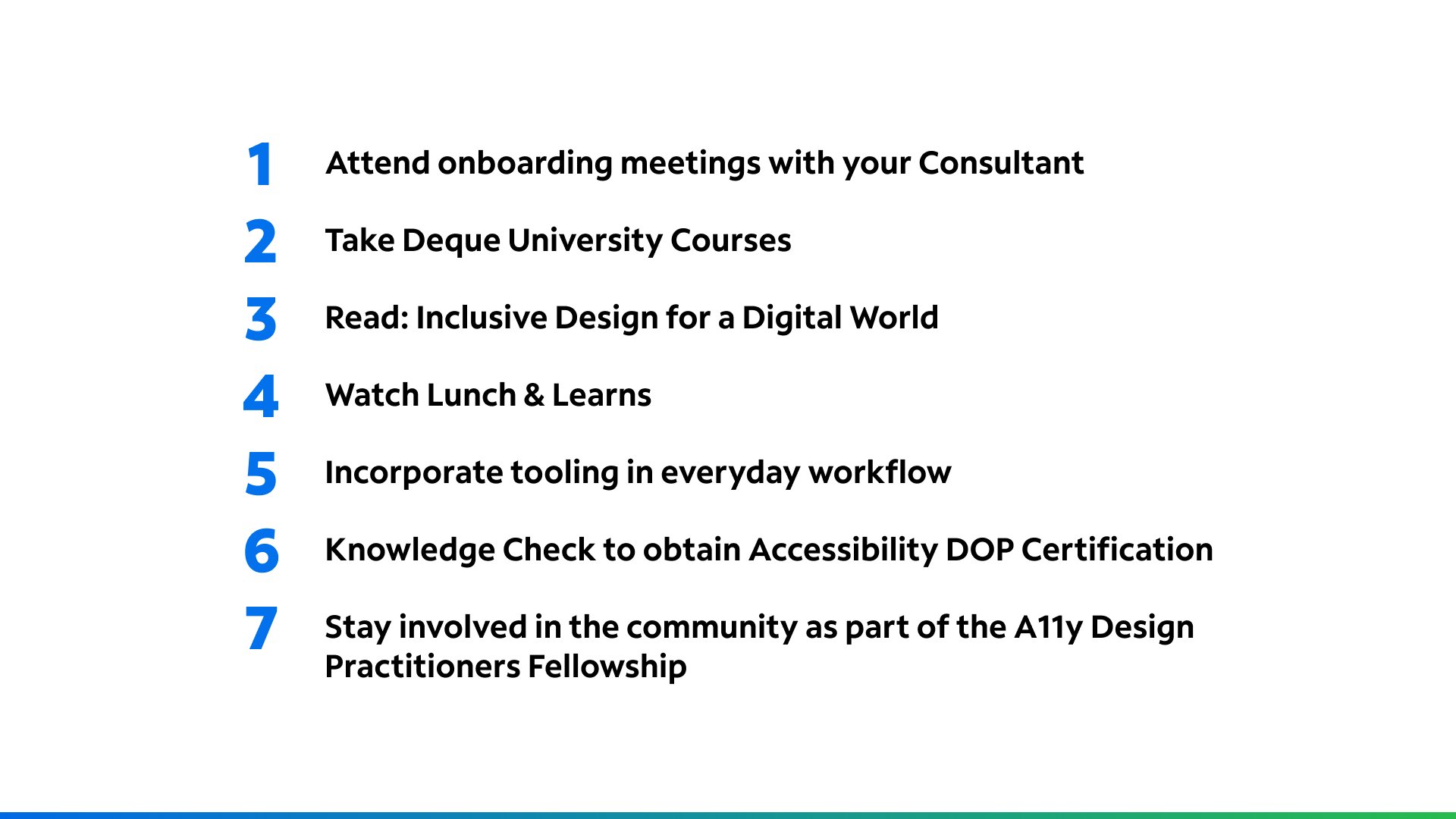 1 Attend onboarding meetings with your Consultant

2 Take Deque University Courses

3 Read: Inclusive Design for a Digital World

4 Watch Lunch & Learns

5 Incorporate tooling in everyday workflow

6 Knowledge Check to obtain Accessibility DOP Certification

7 Stay involved in the community as part of the A11y Design Practitioners Fellowship